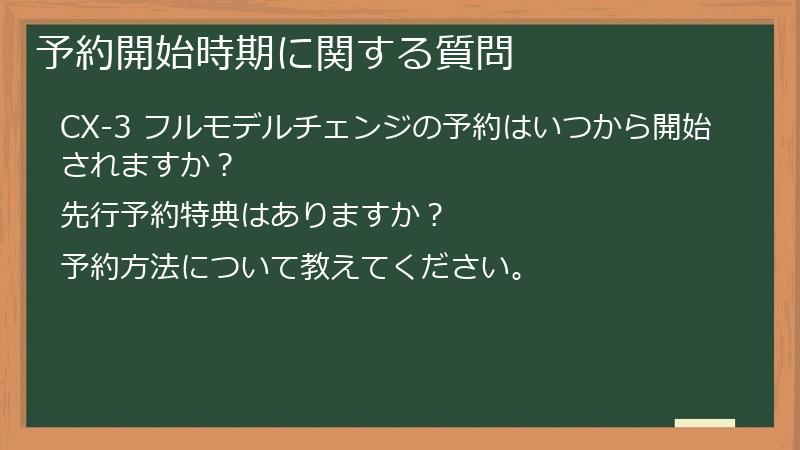 予約開始時期に関する質問

CX-3 フルモデルチェンジの予約はいつから開始されますか？

先行予約特典はありますか？

予約方法について教えてください。